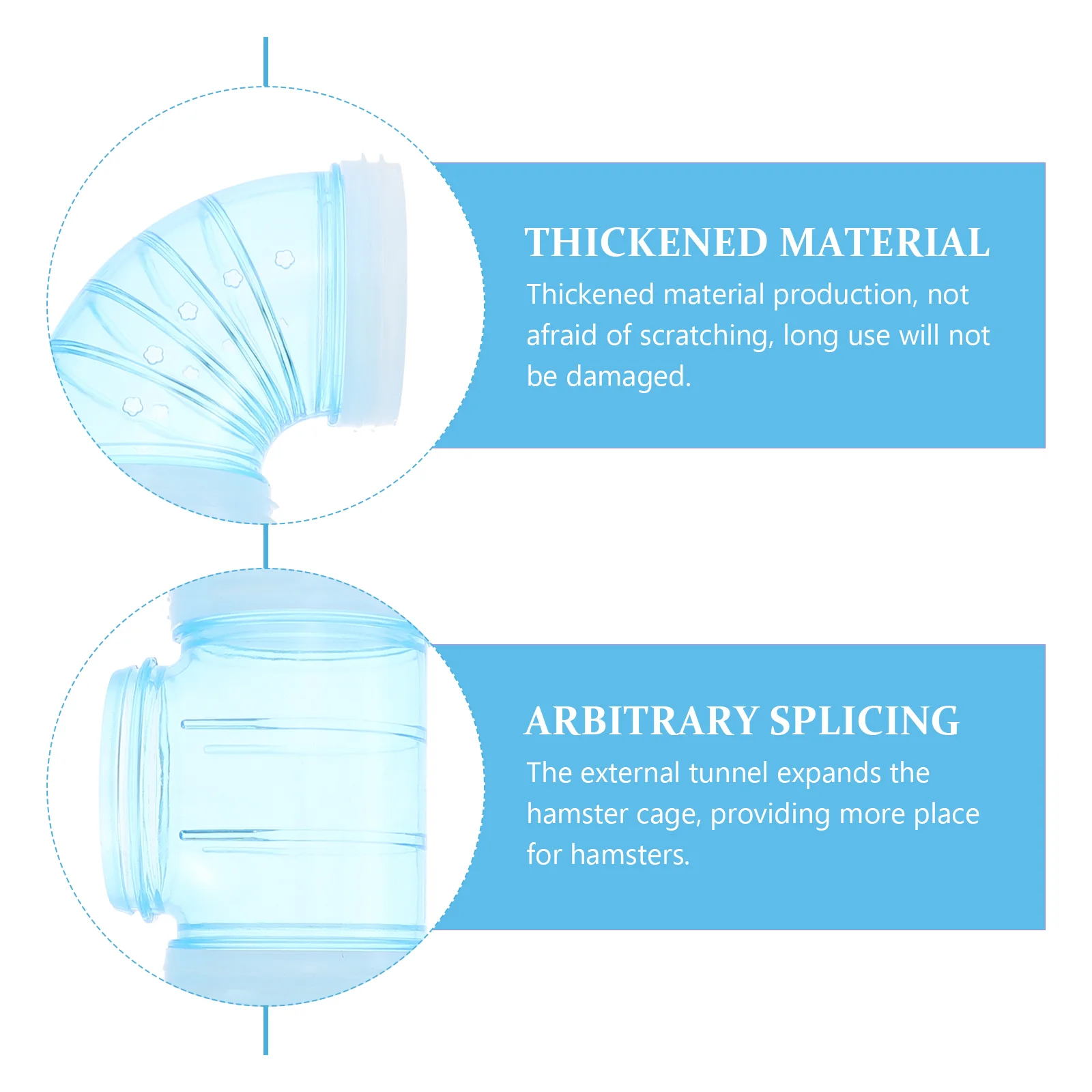 THICKENED MATERIAL

Thickened material production, not afraid of scratching, long use will not be damaged.

ARBITRARY SPLICING

The external tunnel expands the hamster cage, providing more place for hamsters.